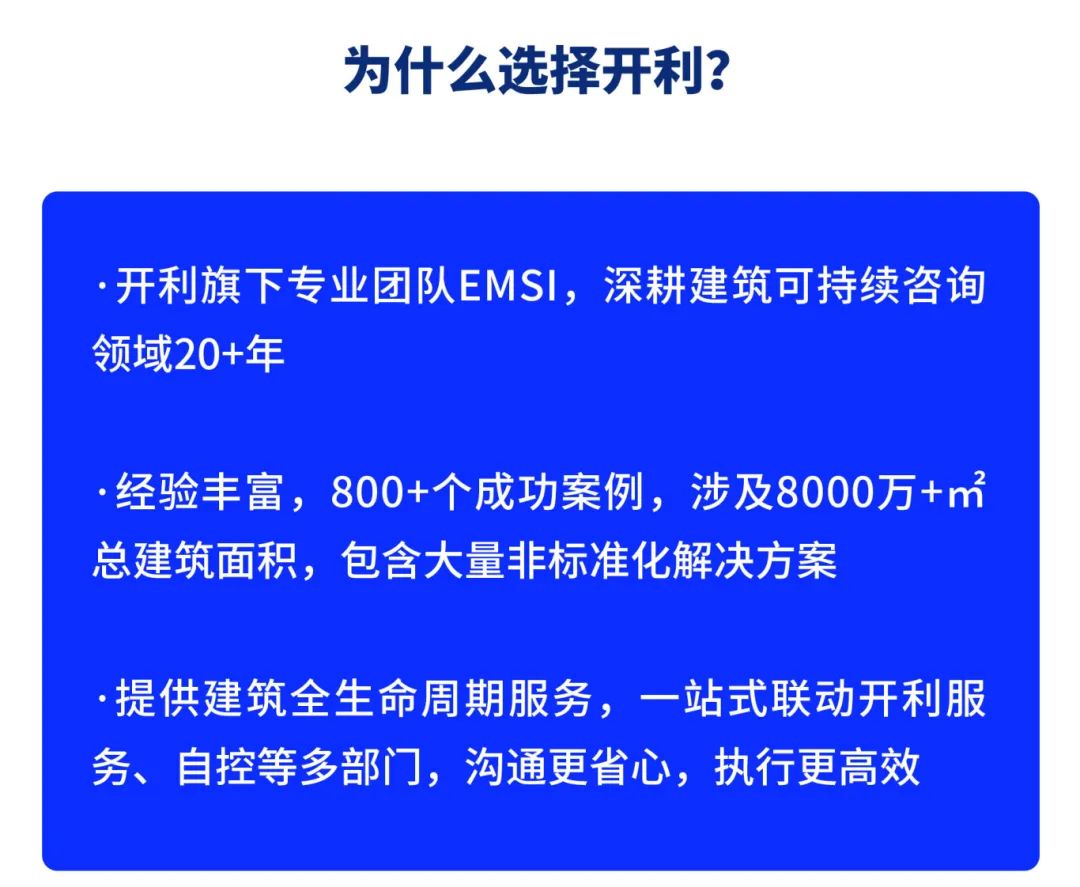 为什么选择开利？

·开利旗下专业团队EMSI，深耕建筑可持续咨询领域20+年

·经验丰富，800+个成功案例，涉及8000万+㎡总建筑面积，包含大量非标准化解决方案

·提供建筑全生命周期服务，一站式联动开利服务、自控等多部门，沟通更省心，执行更高效